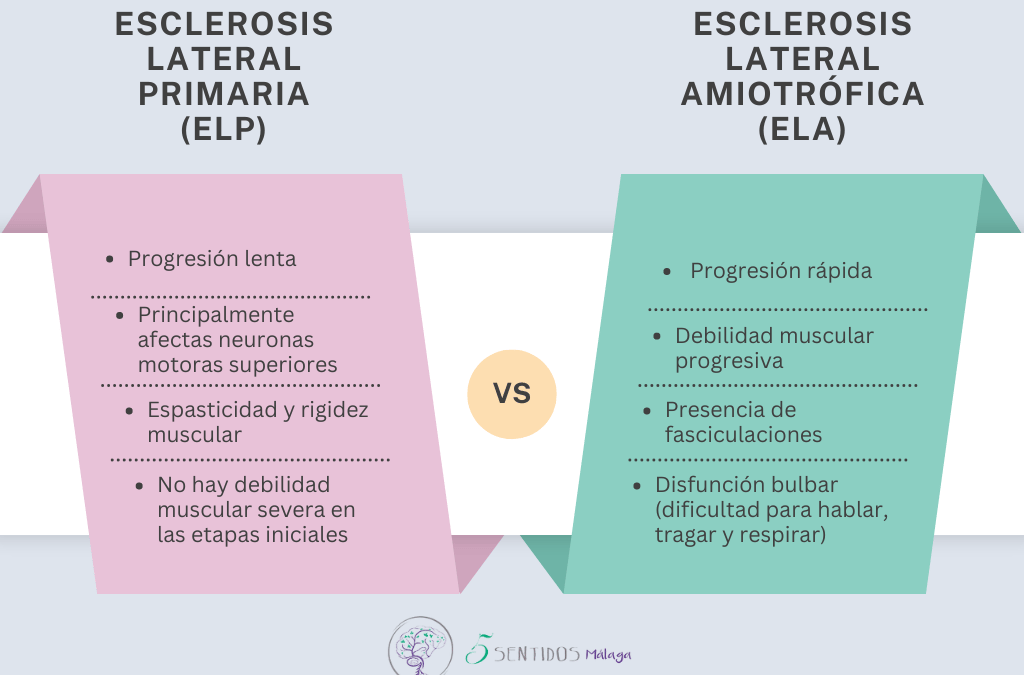 ESCLEROSIS LATERAL PRIMARIA (ELP)

- Progresión lenta
- Principalmente afectas neuronas motoras superiores
- Espasticidad y rigidez muscular
- No hay debilidad muscular severa en las etapas iniciales

VS

ESCLEROSIS LATERAL AMIOTRÓFICA (ELA)

- Progresión rápida
- Debilidad muscular progresiva
- Presencia de fasciculaciones
- Disfunción bulbar (dificultad para hablar, tragar y respirar)

5 SENTIDOS Málaga